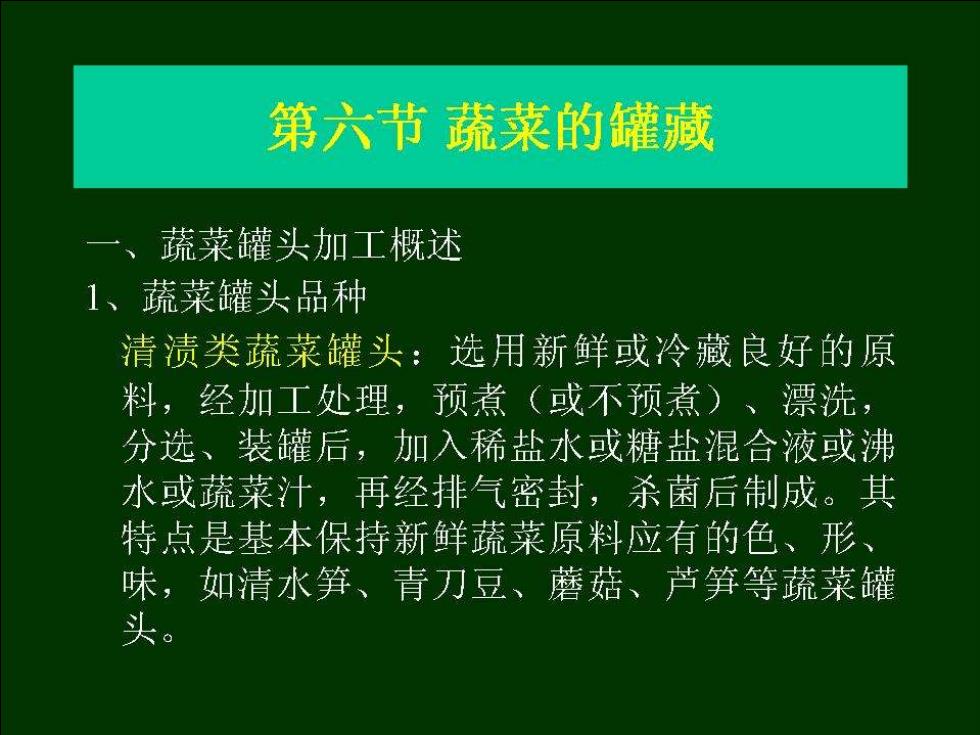 第六节 蔬菜的罐藏

一、蔬菜罐头加工概述

1、蔬菜罐头品种

清渍类蔬菜罐头：选用新鲜或冷藏良好的原料，经加工处理，预煮（或不预煮）、漂洗，分选、装罐后，加入稀盐水或糖盐混合液或沸水或蔬菜汁，再经排气密封，杀菌后制成。其特点是基本保持新鲜蔬菜原料应有的色、形、味，如清水笋、青刀豆、蘑菇、芦笋等蔬菜罐头。